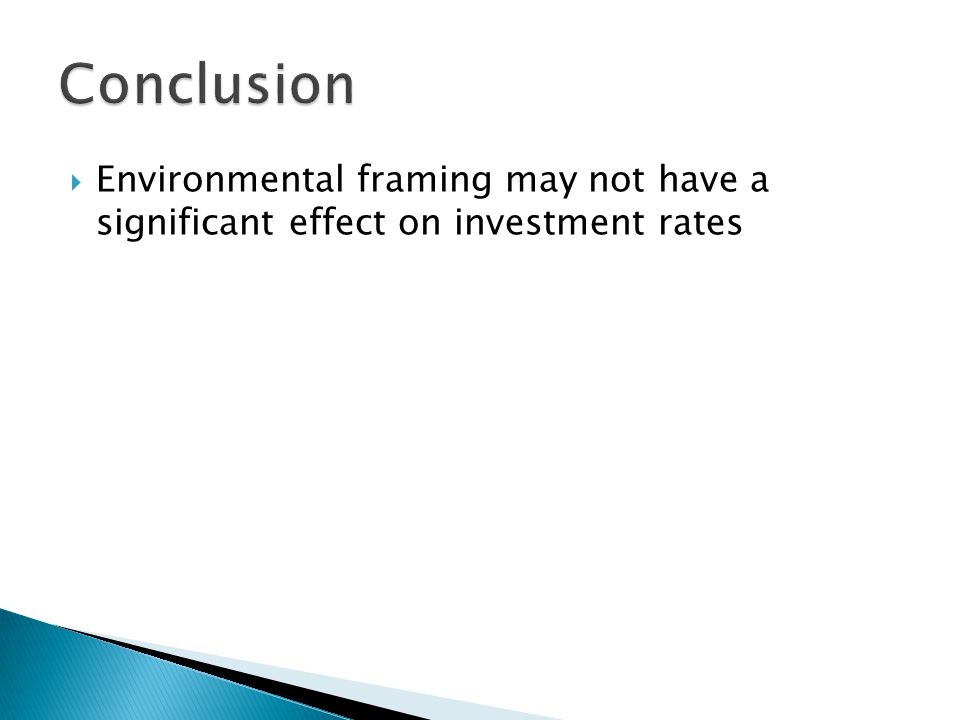 Conclusion

Environmental framing may not have a significant effect on investment rates